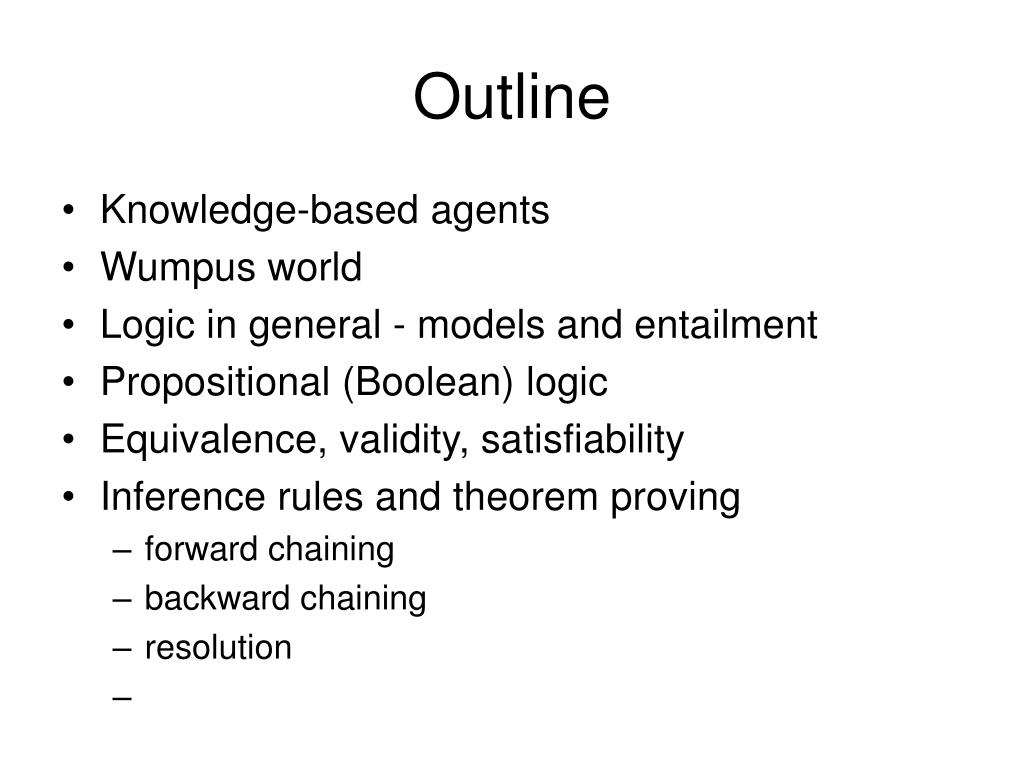 Outline

• Knowledge-based agents
• Wumpus world
• Logic in general - models and entailment
• Propositional (Boolean) logic
• Equivalence, validity, satisfiability
• Inference rules and theorem proving
  – forward chaining
  – backward chaining
  – resolution
  –